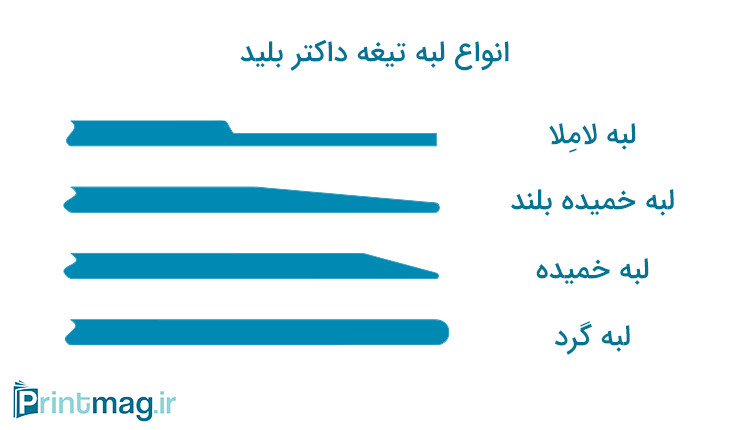 انواع لبه تیغه داکتر بلید

لبه لامِلا

لبه خمیده بلند

لبه خمیده

لبه گرد

Printmag.ir